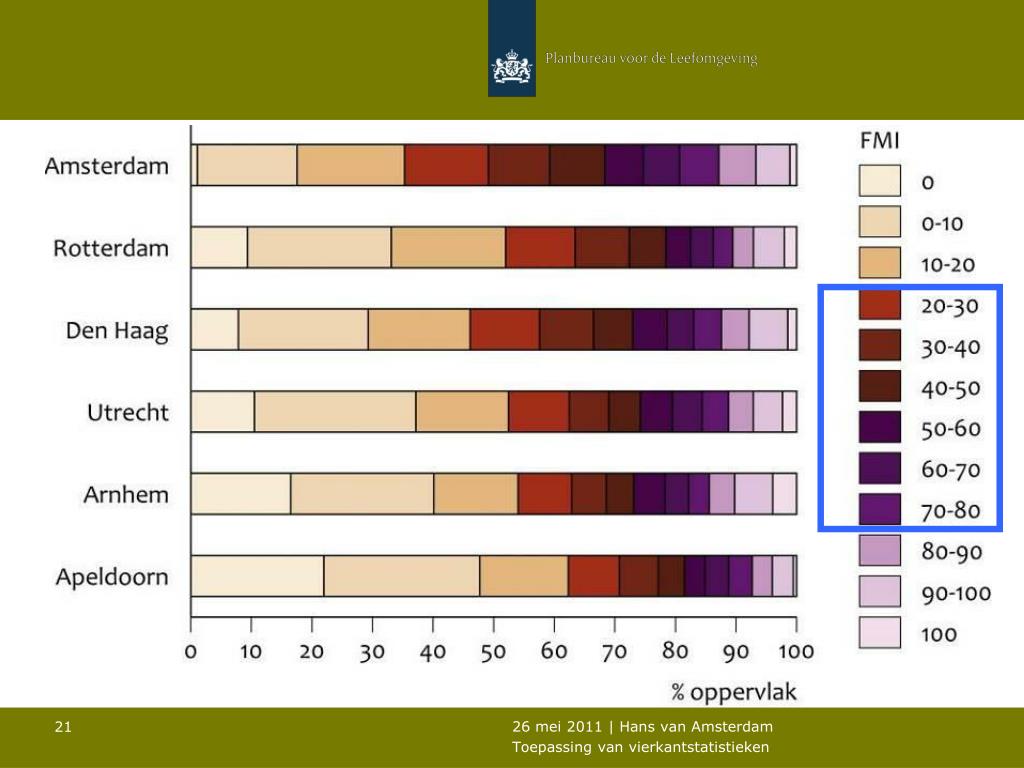 Planbureau voor de Leefomgeving

Amsterdam
Rotterdam
Den Haag
Utrecht
Arnhem
Apeldoorn

0 10 20 30 40 50 60 70 80 90 100
% oppervlak

FMI
0
0-10
10-20
20-30
30-40
40-50
50-60
60-70
70-80
80-90
90-100
100

21

26 mei 2011 | Hans van Amsterdam
Toepassing van vierkantstatistieken